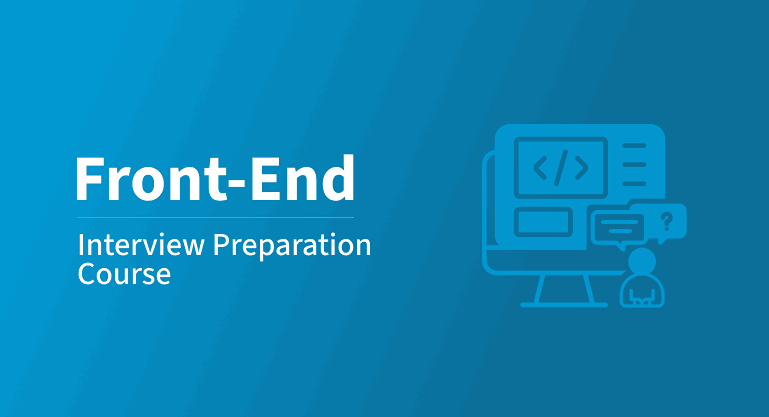 Front-End

Interview Preparation Course

</>

?